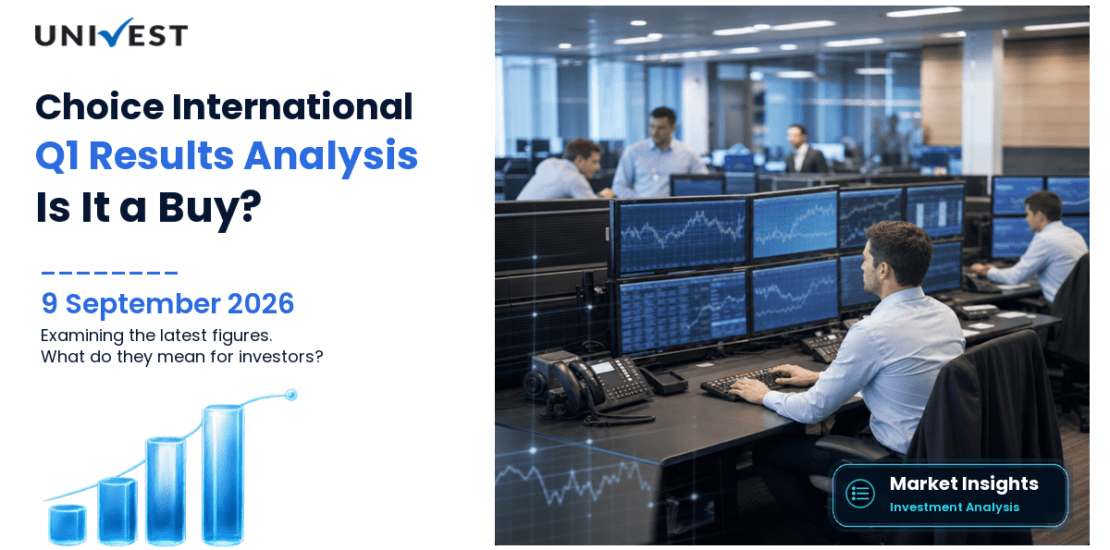 UNIVEST

Choice International
Q1 Results Analysis
Is It a Buy?

9 September 2026

Examining the latest figures.
What do they mean for investors?

Market Insights
Investment Analysis